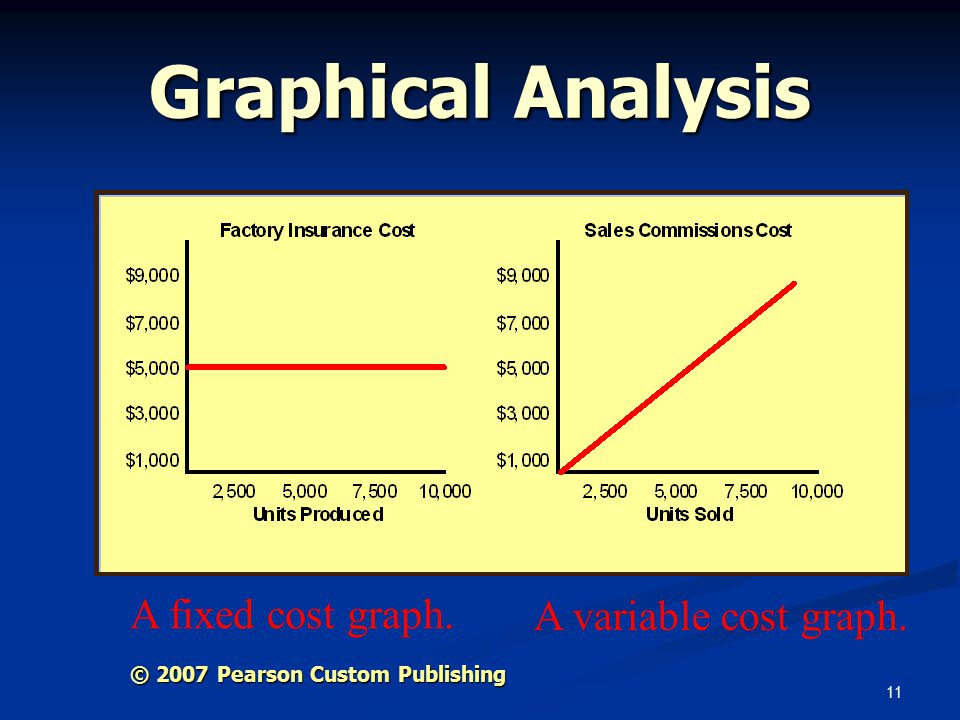 Graphical Analysis

Factory Insurance Cost

$9,000
$7,000
$5,000
$3,000
$1,000

2,500 5,000 7,500 10,000
Units Produced

Sales Commissions Cost

$9,000
$7,000
$5,000
$3,000
$1,000

2,500 5,000 7,500 10,000
Units Sold

A fixed cost graph.

A variable cost graph.

© 2007 Pearson Custom Publishing

11